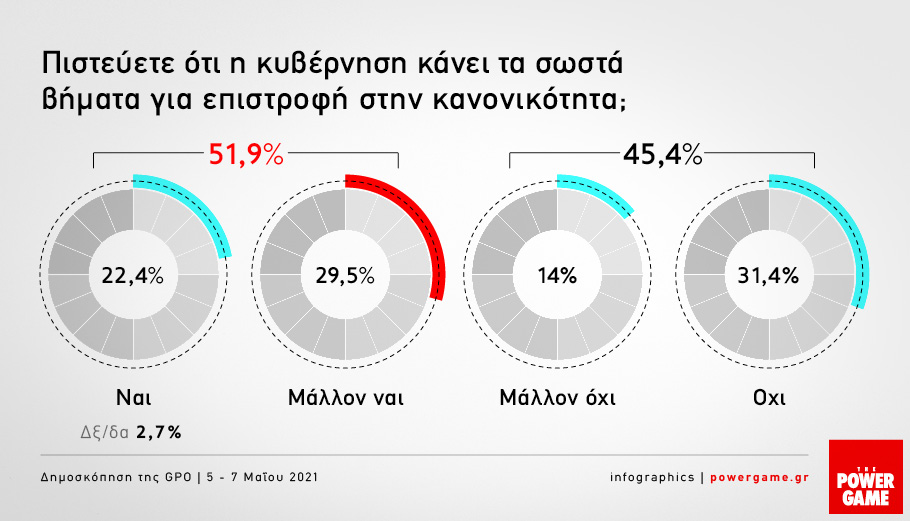 Πιστεύετε ότι η κυβέρνηση κάνει τα σωστά βήματα για επιστροφή στην κανονικότητα;

51,9%

45,4%

22,4%

29,5%

14%

31,4%

Ναι

Μάλλον ναι

Μάλλον όχι

Οχι

Δξ/δα 2,7%

Δημοσκόπηση της GPO | 5 - 7 Μαΐου 2021

infographics | powergame.gr

THE POWER GAME